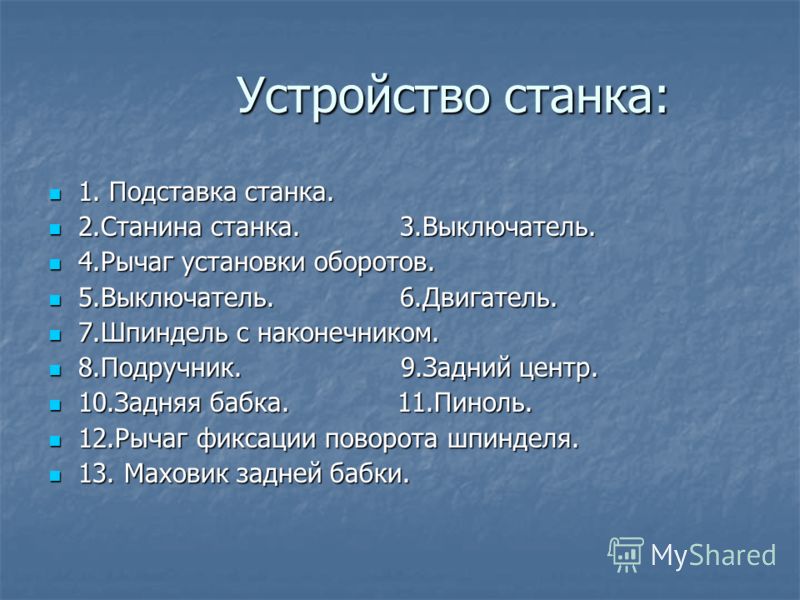 Устройство станка:

1. Подставка станка.
2.Станина станка. 3.Выключатель.
4.Рычаг установки оборотов.
5.Выключатель. 6.Двигатель.
7.Шпиндель с наконечником.
8.Подручник. 9.Задний центр.
10.Задняя бабка. 11.Пиноль.
12.Рычаг фиксации поворота шпинделя.
13. Маховик задней бабки.

MyShared